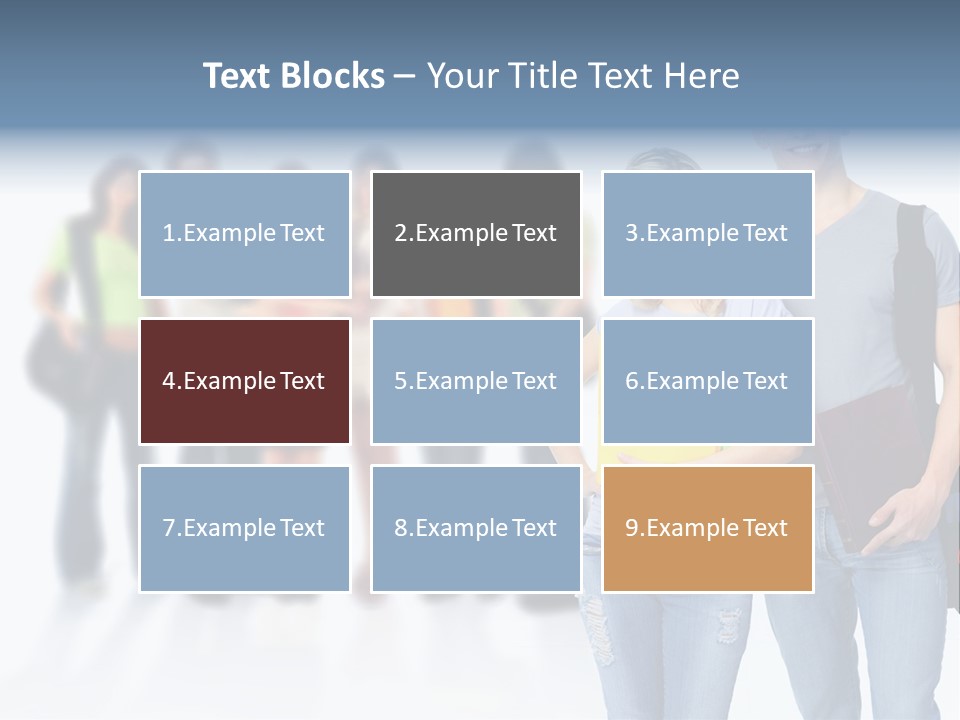 Text Blocks – Your Title Text Here

1.Example Text

2.Example Text

3.Example Text

4.Example Text

5.Example Text

6.Example Text

7.Example Text

8.Example Text

9.Example Text